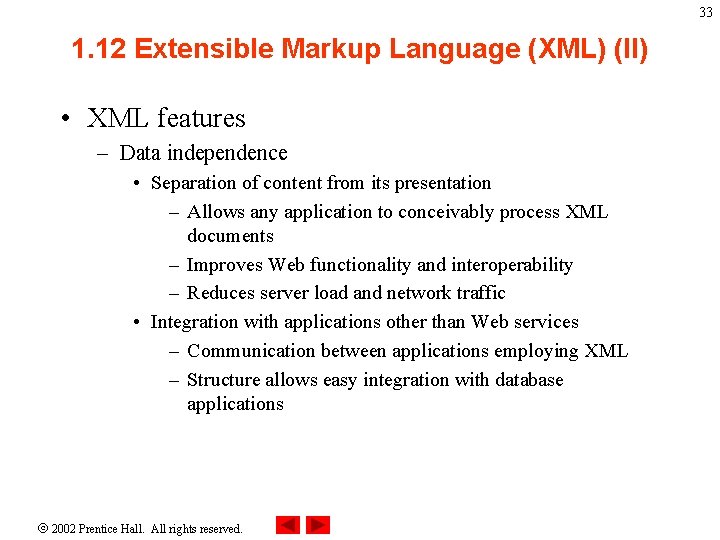 33

1.12 Extensible Markup Language (XML) (II)

• XML features
– Data independence
• Separation of content from its presentation
– Allows any application to conceivably process XML documents
– Improves Web functionality and interoperability
– Reduces server load and network traffic
• Integration with applications other than Web services
– Communication between applications employing XML
– Structure allows easy integration with database applications

© 2002 Prentice Hall. All rights reserved.